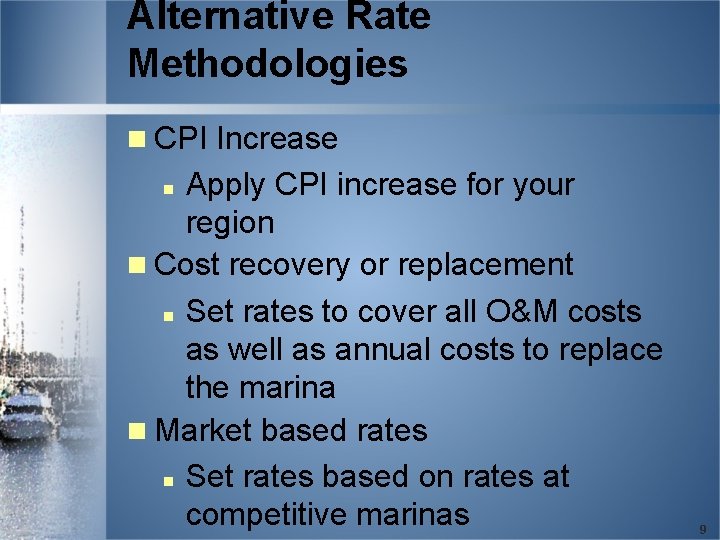 Alternative Rate Methodologies

CPI Increase

Apply CPI increase for your region

Cost recovery or replacement

Set rates to cover all O&M costs as well as annual costs to replace the marina

Market based rates

Set rates based on rates at competitive marinas

9